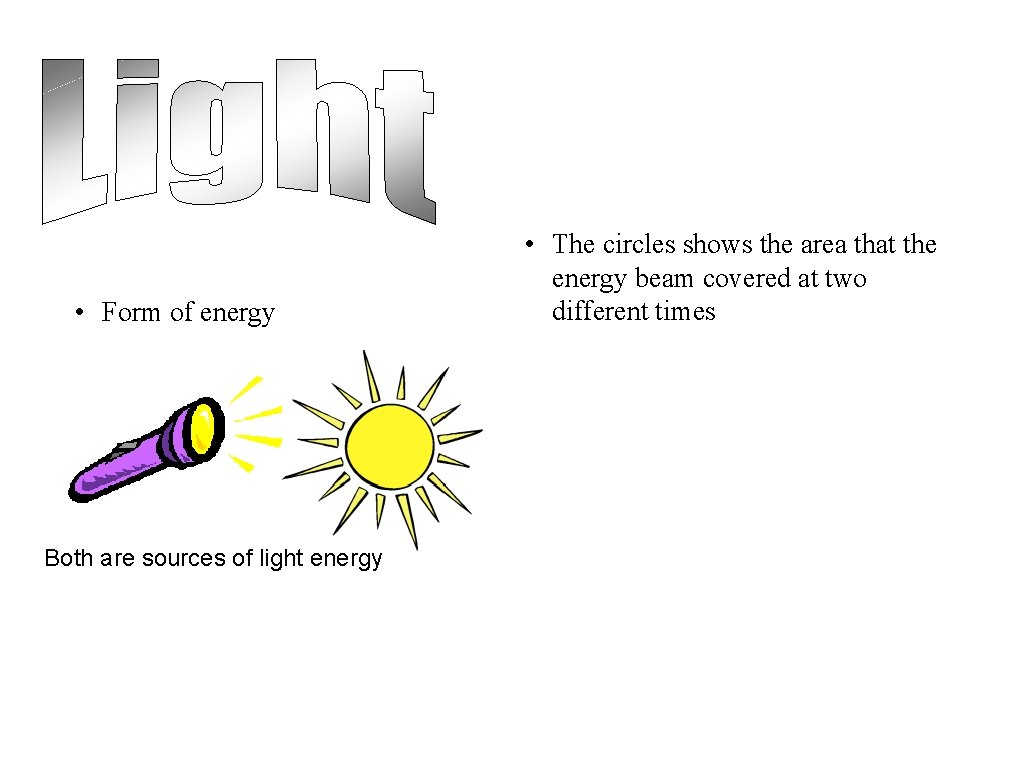 Light

• Form of energy

Both are sources of light energy

• The circles shows the area that the energy beam covered at two different times